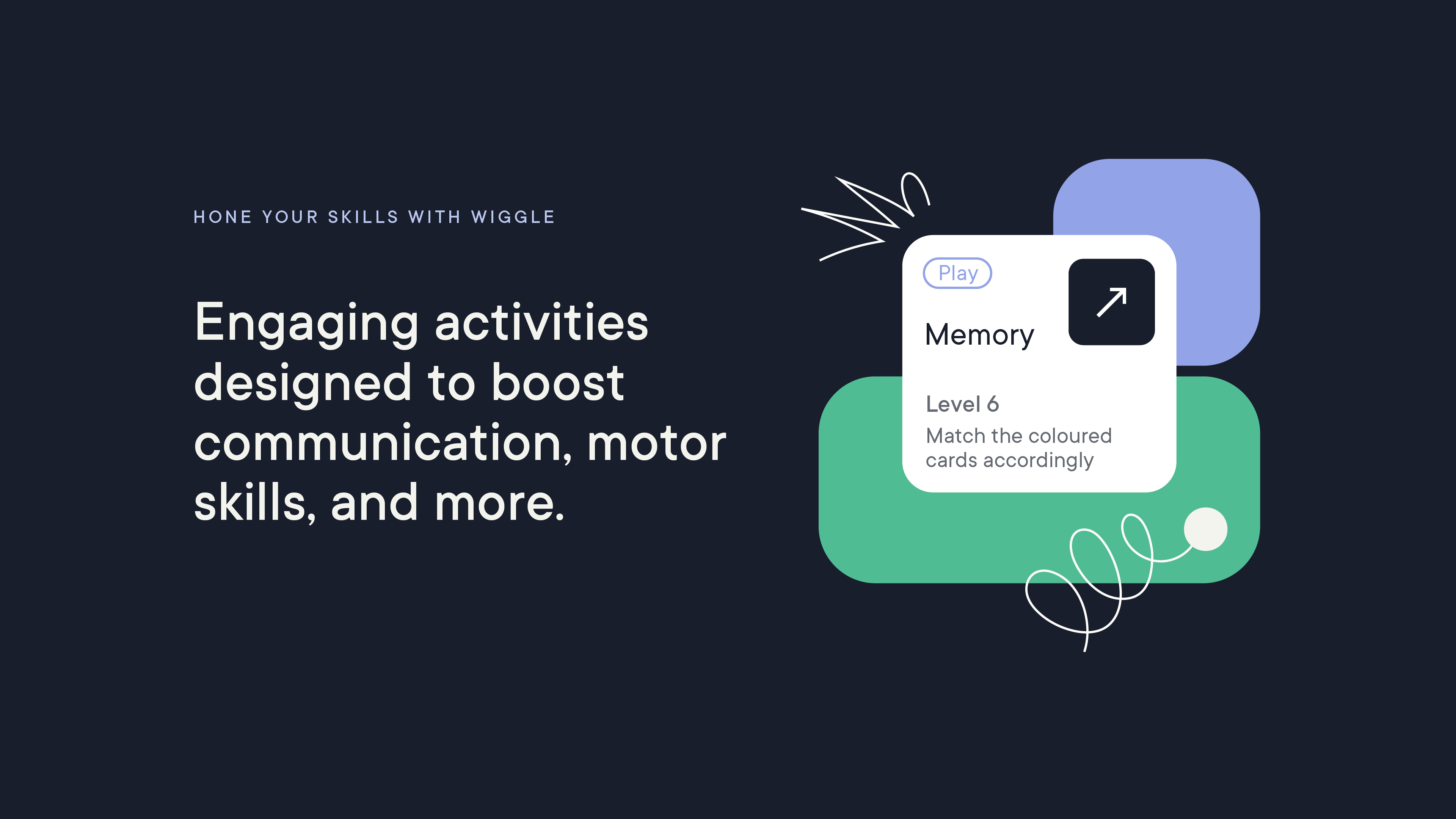 HONE YOUR SKILLS WITH WIGGLE

Engaging activities designed to boost communication, motor skills, and more.

Play

Memory

Level 6
Match the coloured cards accordingly